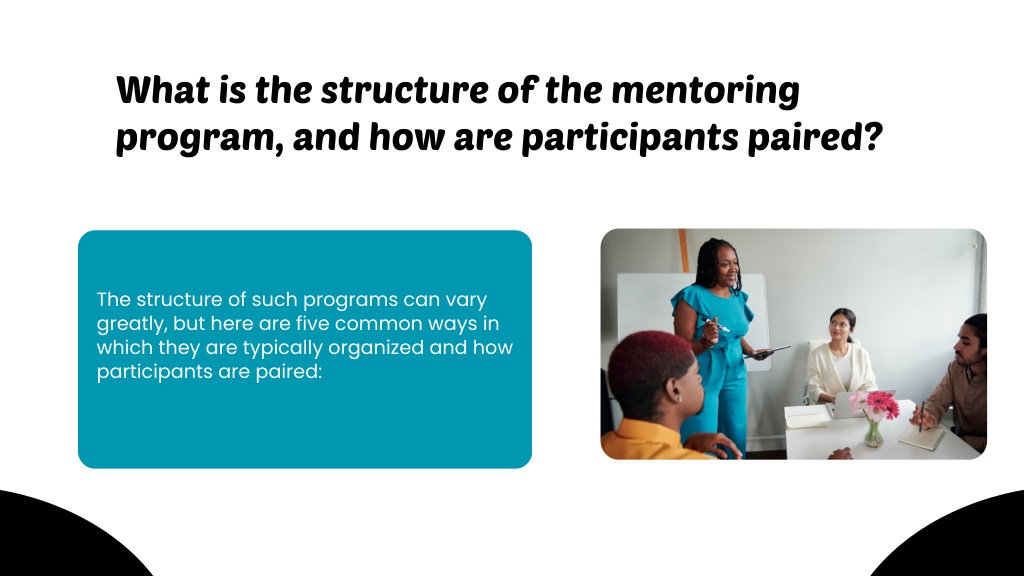 What is the structure of the mentoring program, and how are participants paired?

The structure of such programs can vary greatly, but here are five common ways in which they are typically organized and how participants are paired: